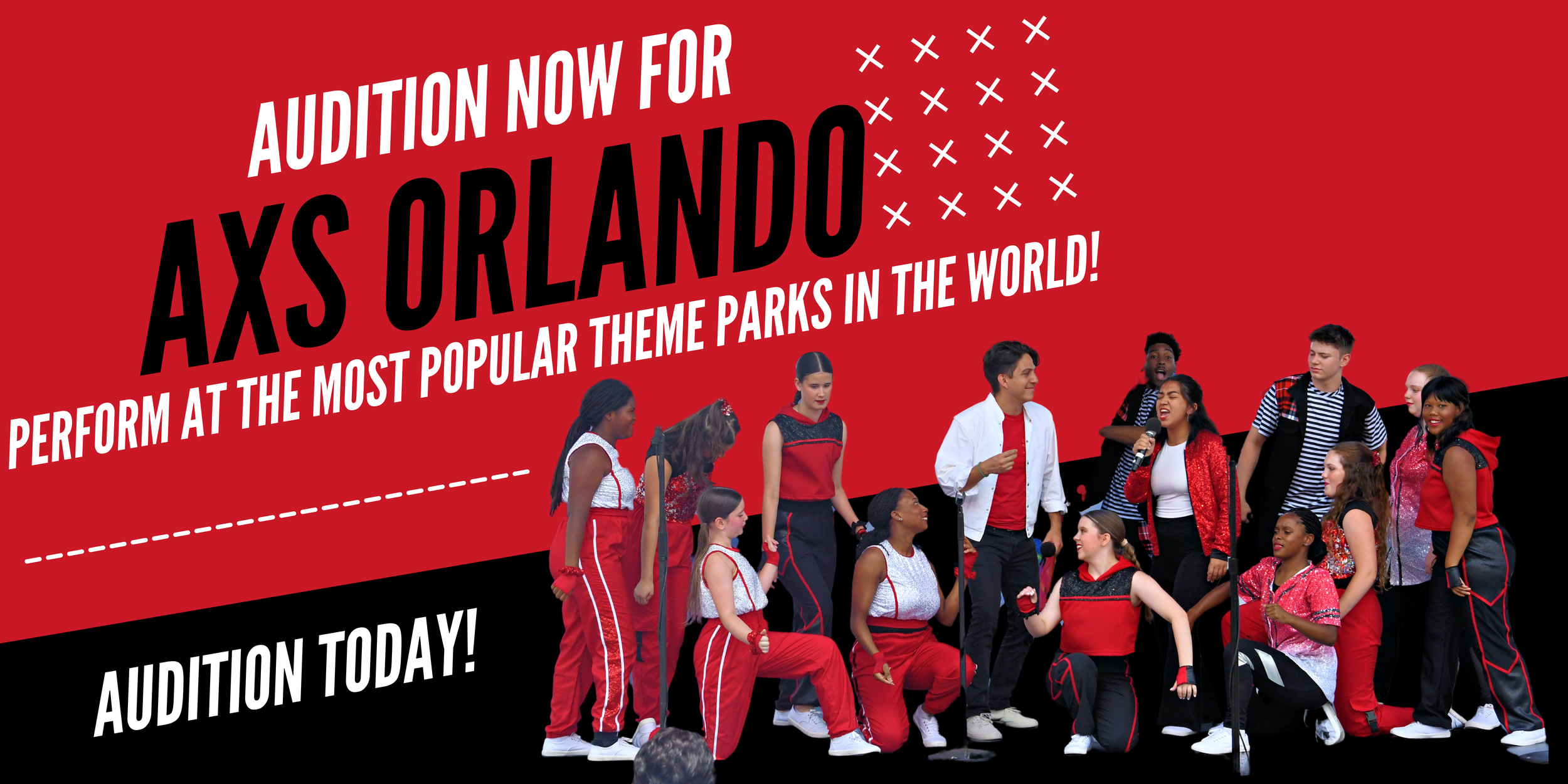 AUDITION NOW FOR
AXS ORLANDO
PERFORM AT THE MOST POPULAR THEME PARKS IN THE WORLD!

AUDITION TODAY!